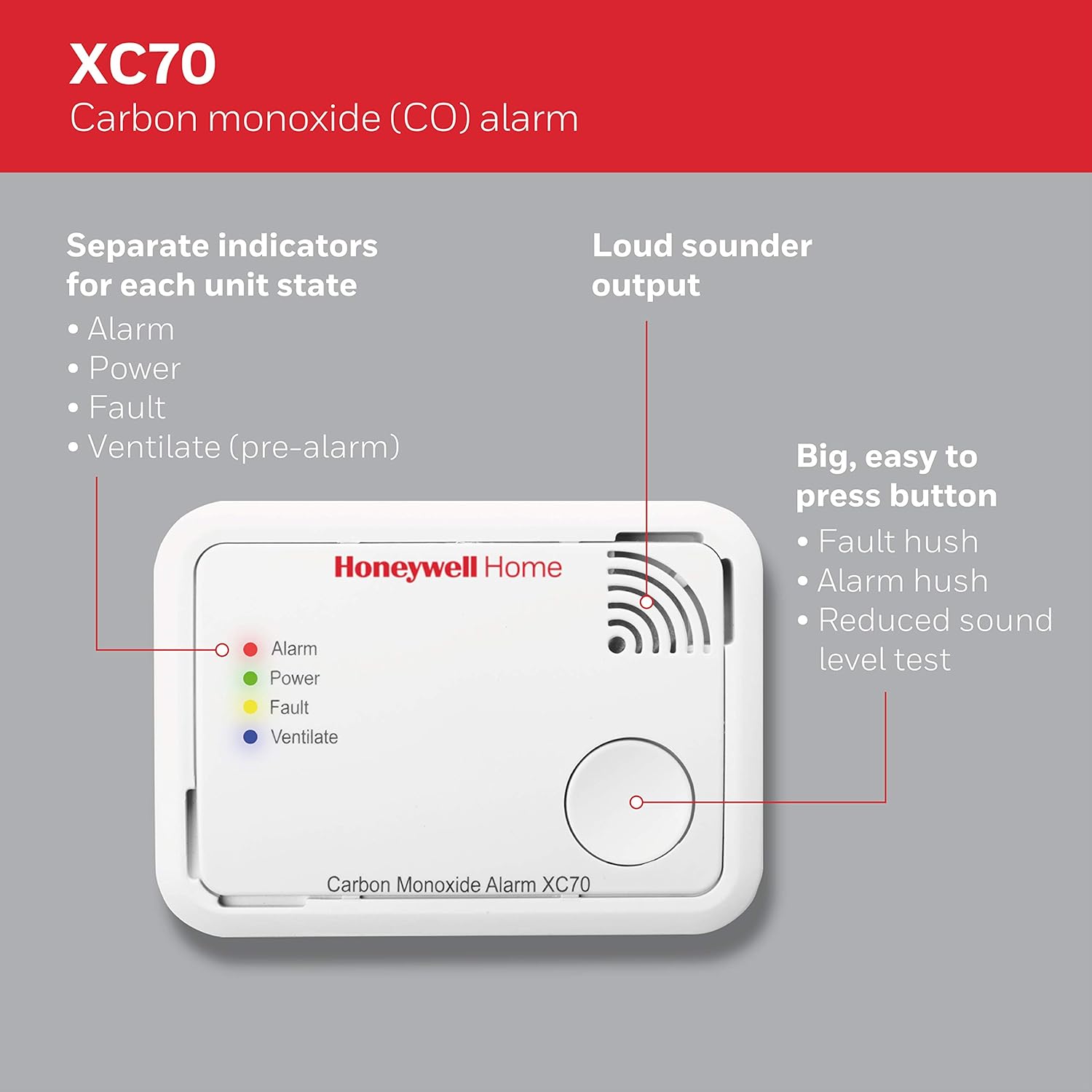 XC70
Carbon monoxide (CO) alarm

Separate indicators for each unit state
• Alarm
• Power
• Fault
• Ventilate (pre-alarm)

Loud sounder output

Big, easy to press button
• Fault hush
• Alarm hush
• Reduced sound level test

Honeywell Home

Alarm
Power
Fault
Ventilate

Carbon Monoxide Alarm XC70